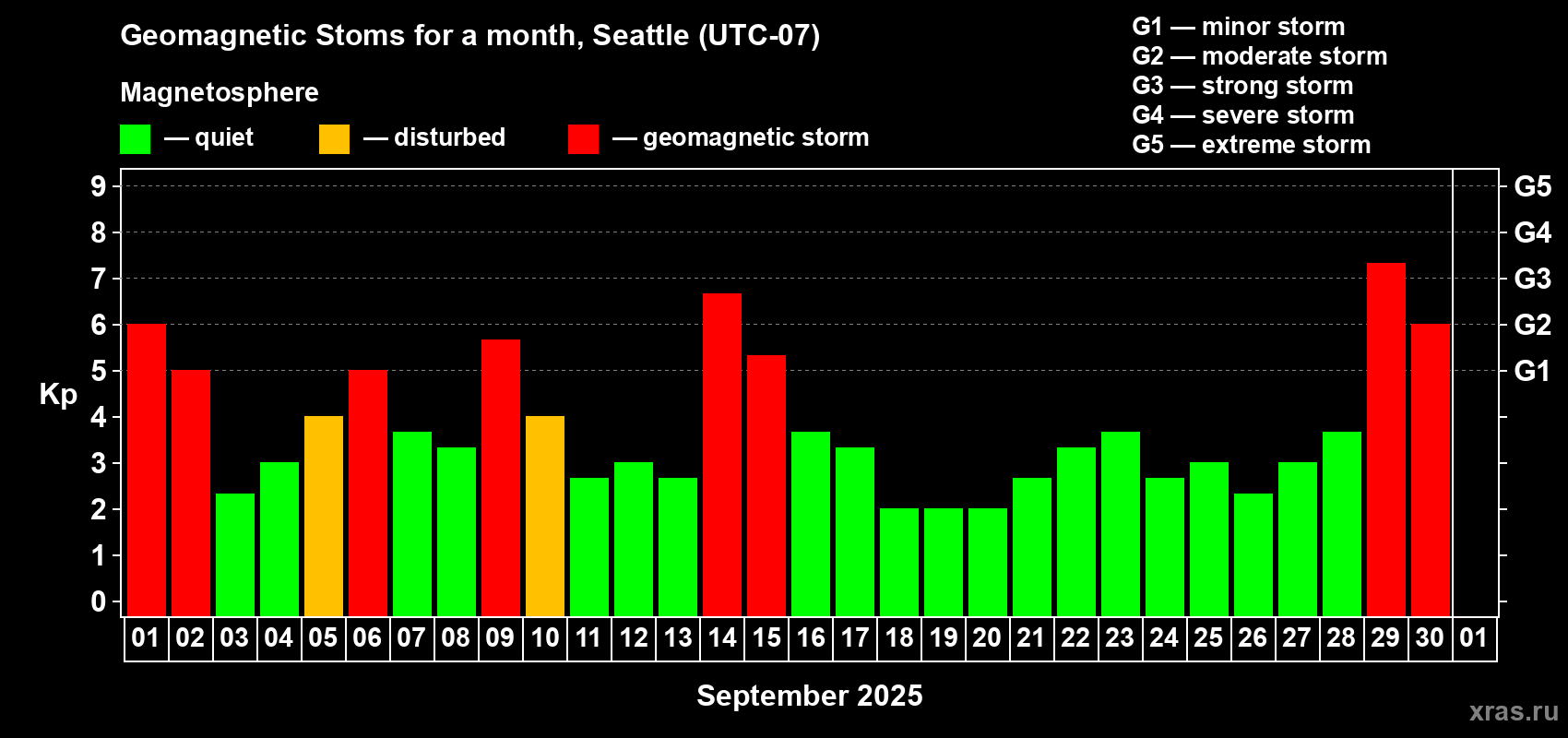 Geomagnetic Stoms for a month, Seattle (UTC-07)

Magnetosphere

— quiet — disturbed — geomagnetic storm

G1 — minor storm
G2 — moderate storm
G3 — strong storm
G4 — severe storm
G5 — extreme storm

Kp

9 8 7 6 5 4 3 2 1 0

G5 G4 G3 G2 G1

01 02 03 04 05 06 07 08 09 10 11 12 13 14 15 16 17 18 19 20 21 22 23 24 25 26 27 28 29 30 01

September 2025

xras.ru